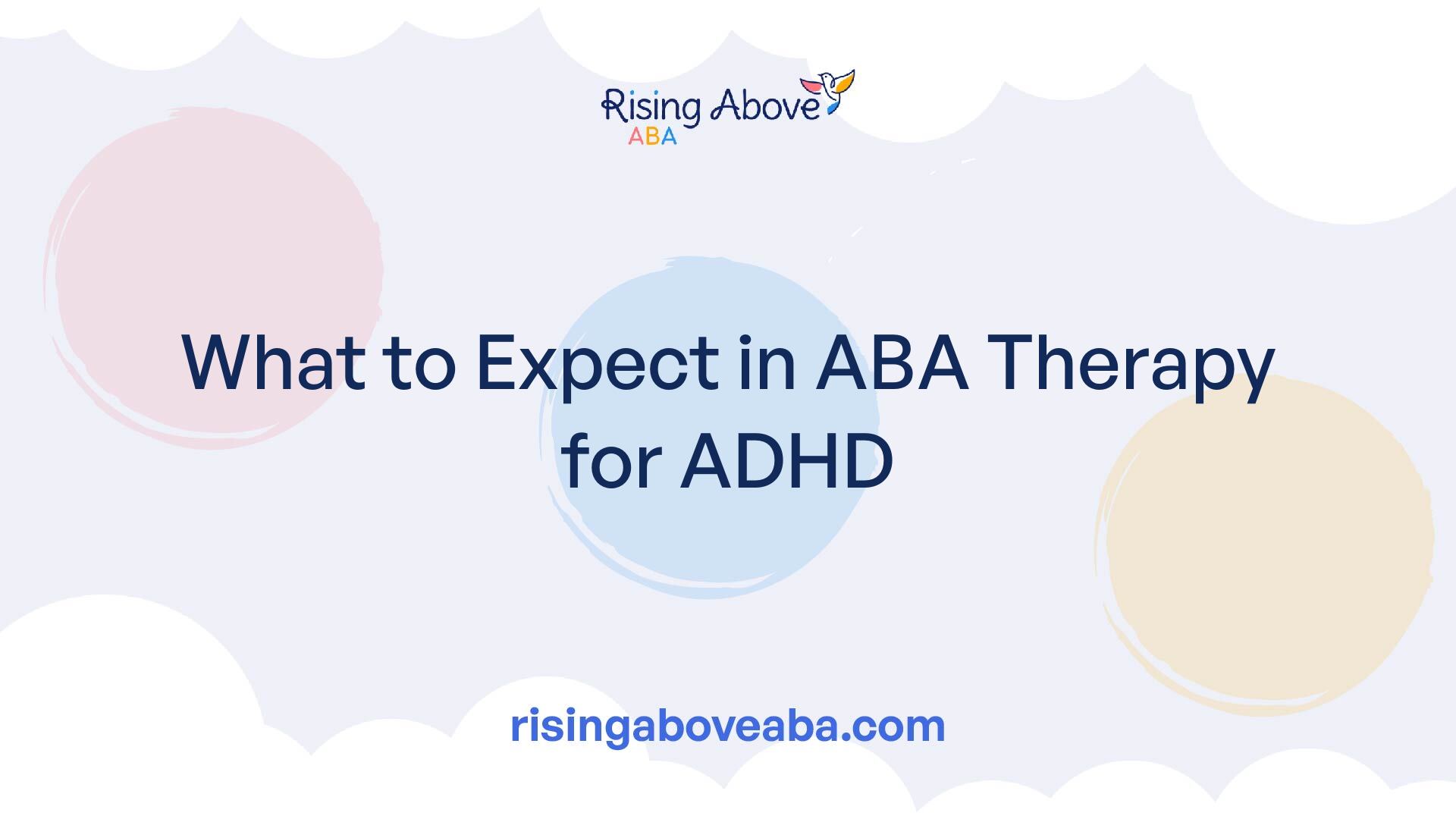 Rising Above
ABA

What to Expect in ABA Therapy for ADHD

risingaboveaba.com